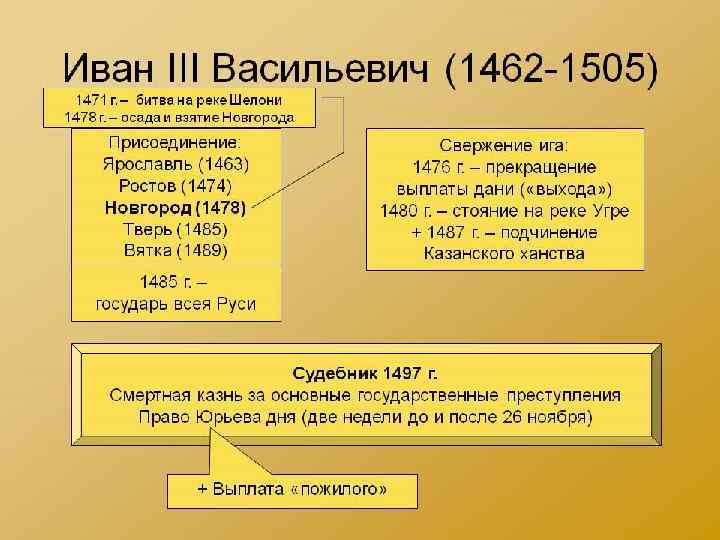 Иван III Васильевич (1462-1505)

1471 г. – битва на реке Шелони
1478 г. – осада и взятие Новгорода

Присоединение:
Ярославль (1463)
Ростов (1474)
Новгород (1478)
Тверь (1485)
Вятка (1489)

1485 г. –
государь всея Руси

Свержение ига:
1476 г. – прекращение выплаты дани («выхода»)
1480 г. – стояние на реке Угре
+ 1487 г. – подчинение Казанского ханства

Судебник 1497 г.
Смертная казнь за основные государственные преступления
Право Юрьева дня (две недели до и после 26 ноября)

+ Выплата «пожилого»